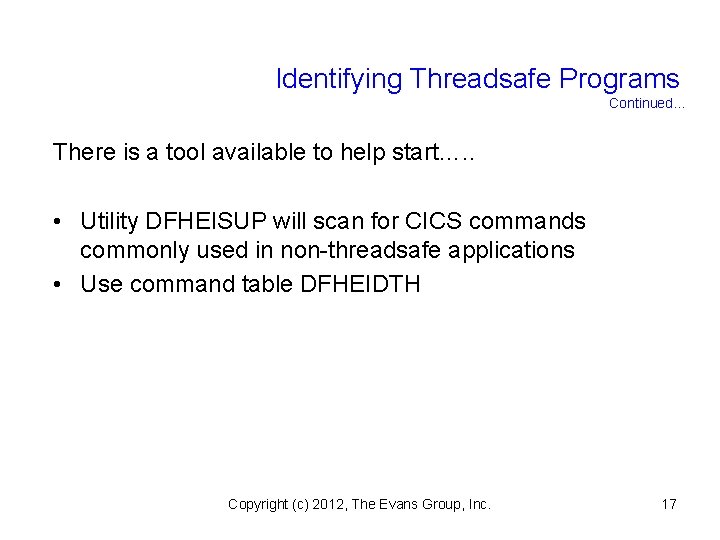 Identifying Threadsafe Programs
Continued…

There is a tool available to help start…..

• Utility DFHEISUP will scan for CICS commands commonly used in non-threadsafe applications
• Use command table DFHEIDTH

Copyright (c) 2012, The Evans Group, Inc.

17